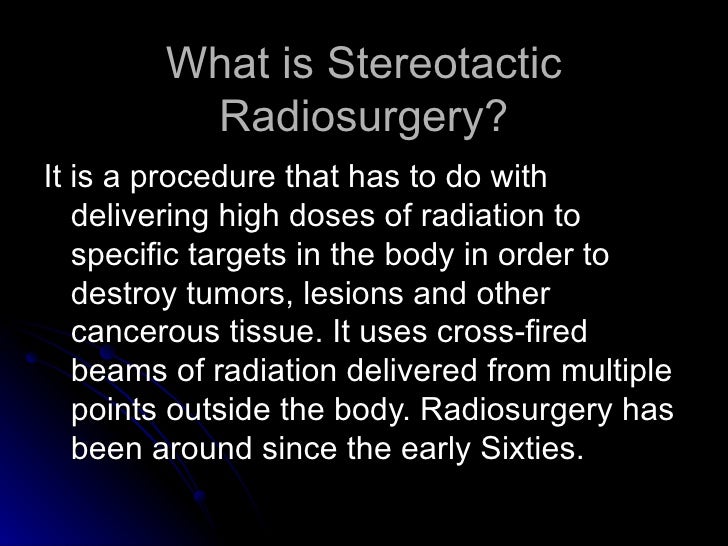 What is Stereotactic Radiosurgery?

It is a procedure that has to do with delivering high doses of radiation to specific targets in the body in order to destroy tumors, lesions and other cancerous tissue. It uses cross-fired beams of radiation delivered from multiple points outside the body. Radiosurgery has been around since the early Sixties.